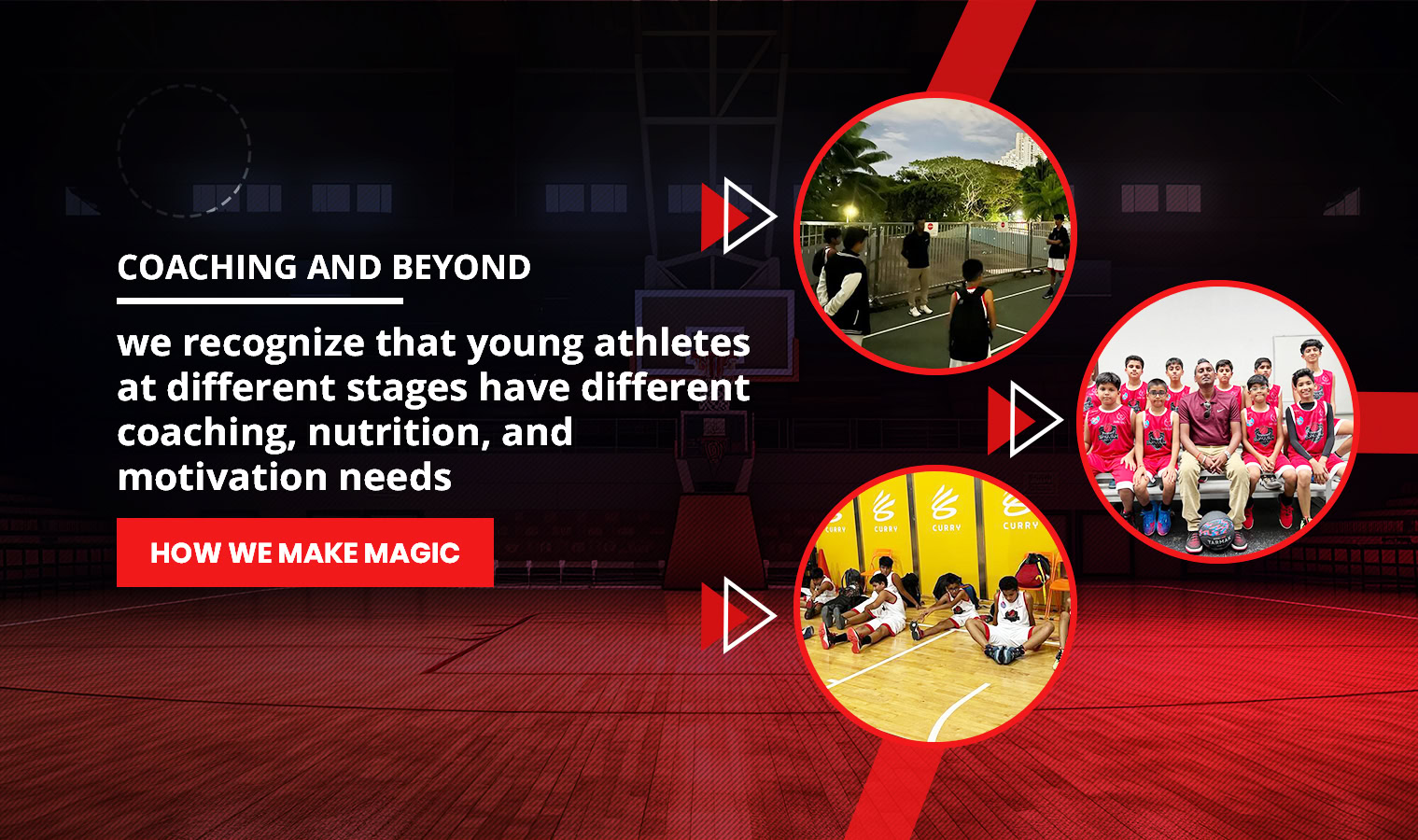 COACHING AND BEYOND

we recognize that young athletes at different stages have different coaching, nutrition, and motivation needs

HOW WE MAKE MAGIC

CURRY CURRY CURRY CURRY